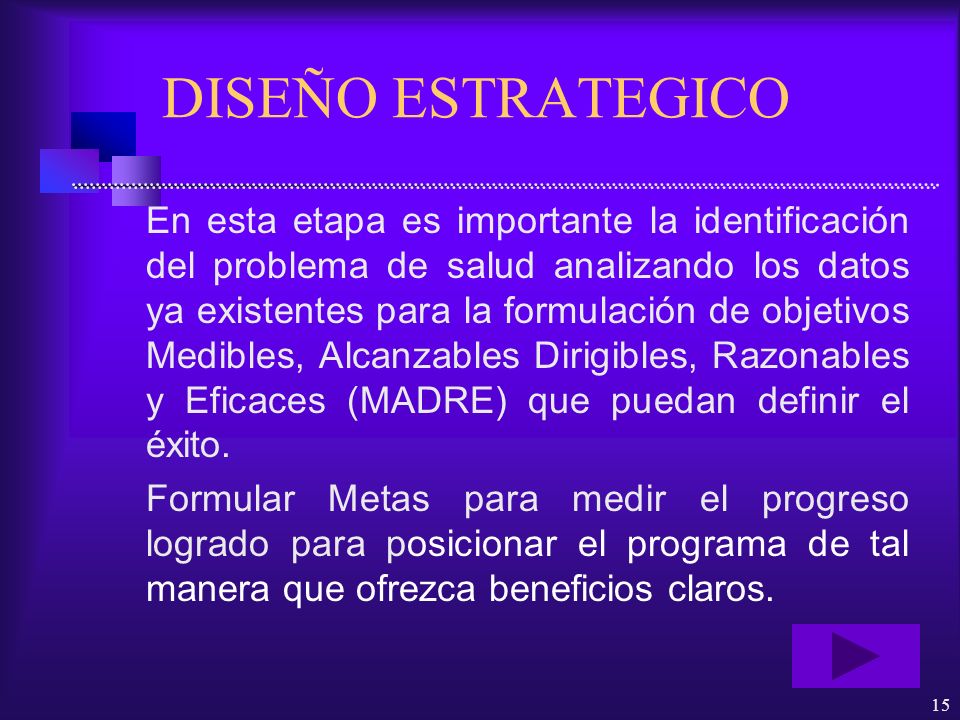 DISEÑO ESTRATEGICO

En esta etapa es importante la identificación del problema de salud analizando los datos ya existentes para la formulación de objetivos Medibles, Alcanzables Dirigibles, Razonables y Eficaces (MADRE) que puedan definir el éxito.

Formular Metas para medir el progreso logrado para posicionar el programa de tal manera que ofrezca beneficios claros.

15